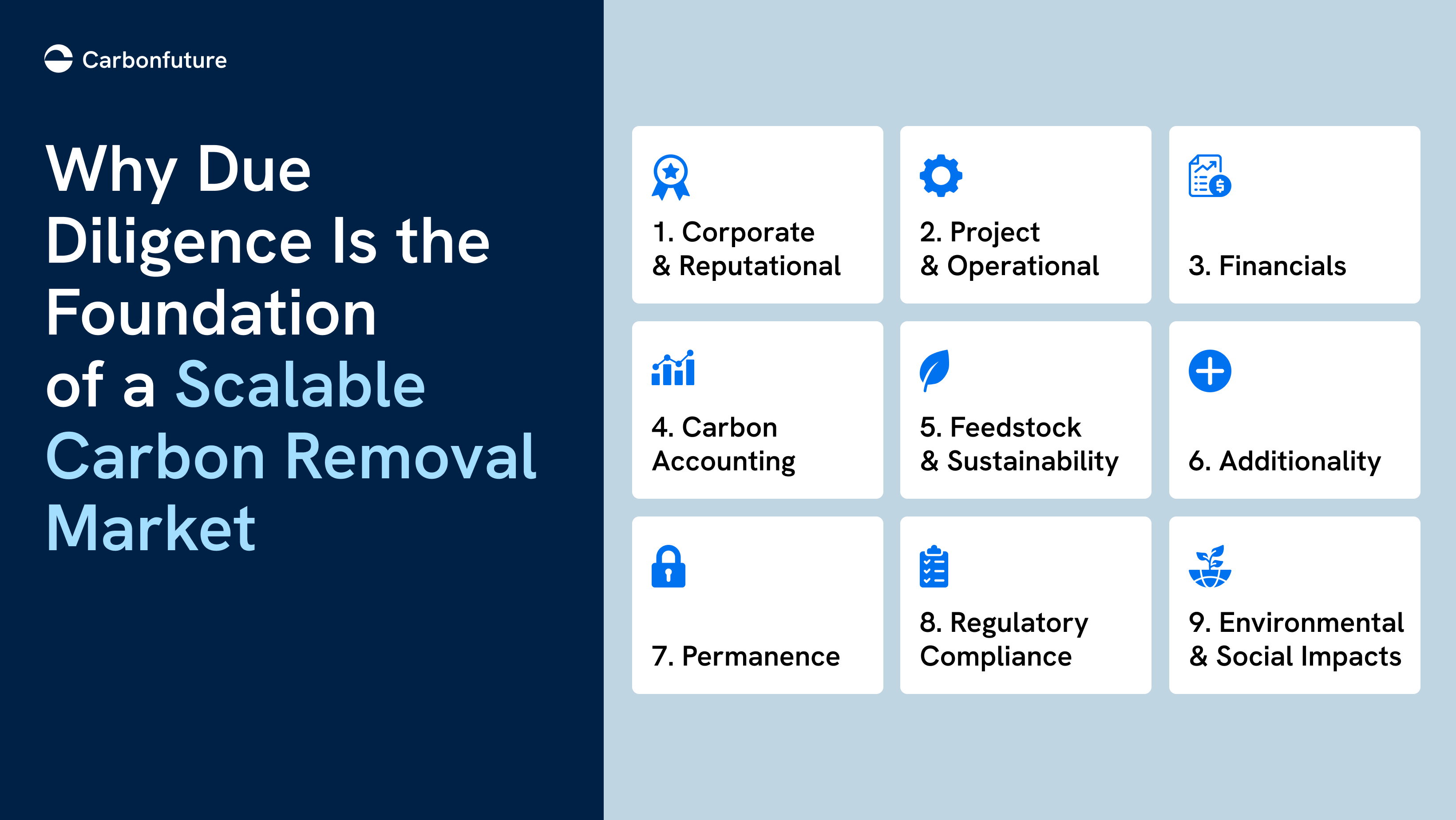 Carbonfuture

Why Due Diligence Is the Foundation of a Scalable Carbon Removal Market

1. Corporate & Reputational

2. Project & Operational

3. Financials

4. Carbon Accounting

5. Feedstock & Sustainability

6. Additionality

7. Permanence

8. Regulatory Compliance

9. Environmental & Social Impacts